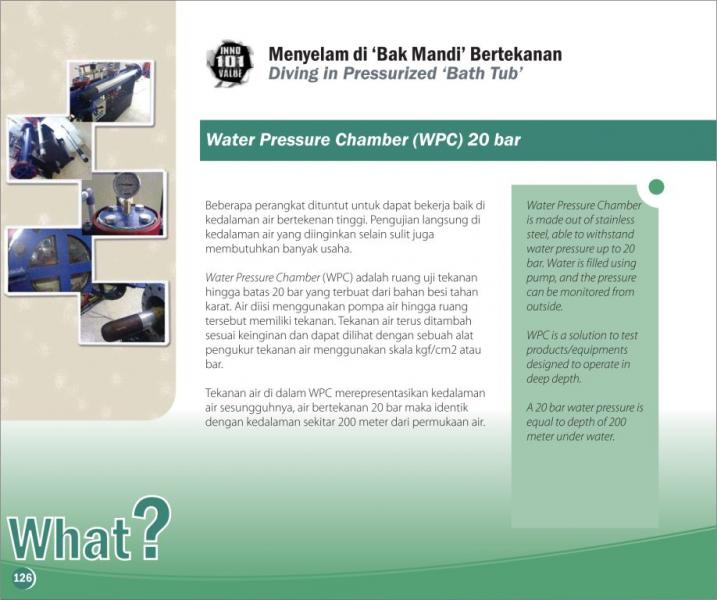 INNO 101 VALUE

Menyelam di 'Bak Mandi' Bertekanan
Diving in Pressurized 'Bath Tub'

Water Pressure Chamber (WPC) 20 bar

Beberapa perangkat dituntut untuk dapat bekerja baik di kedalaman air bertekenan tinggi. Pengujian langsung di kedalaman air yang diinginkan selain sulit juga membutuhkan banyak usaha.

Water Pressure Chamber (WPC) adalah ruang uji tekanan hingga batas 20 bar yang terbuat dari bahan besi tahan karat. Air diisi menggunakan pompa air hingga ruang tersebut memiliki tekanan. Tekanan air terus ditambah sesuai keinginan dan dapat dilihat dengan sebuah alat pengukur tekanan air menggunakan skala kgf/cm2 atau bar.

Tekanan air di dalam WPC merepresentasikan kedalaman air sesungguhnya, air bertekanan 20 bar maka identik dengan kedalaman sekitar 200 meter dari permukaan air.

Water Pressure Chamber is made out of stainless steel, able to withstand water pressure up to 20 bar. Water is filled using pump, and the pressure can be monitored from outside.

WPC is a solution to test products/equipments designed to operate in deep depth.

A 20 bar water pressure is equal to depth of 200 meter under water.

What?

126